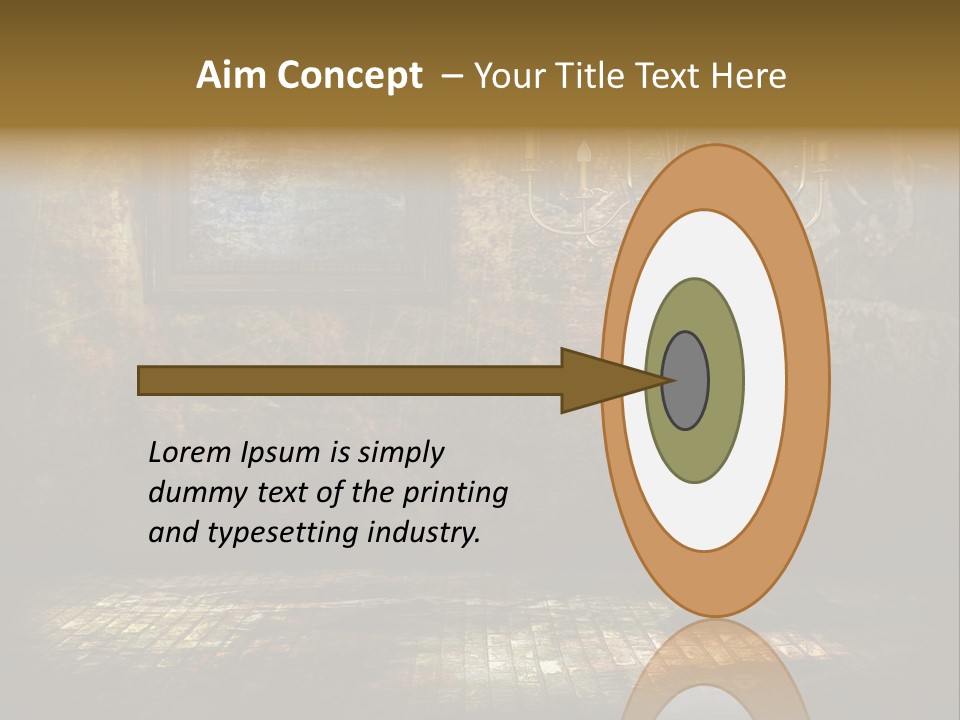 Aim Concept – Your Title Text Here

Lorem Ipsum is simply dummy text of the printing and typesetting industry.